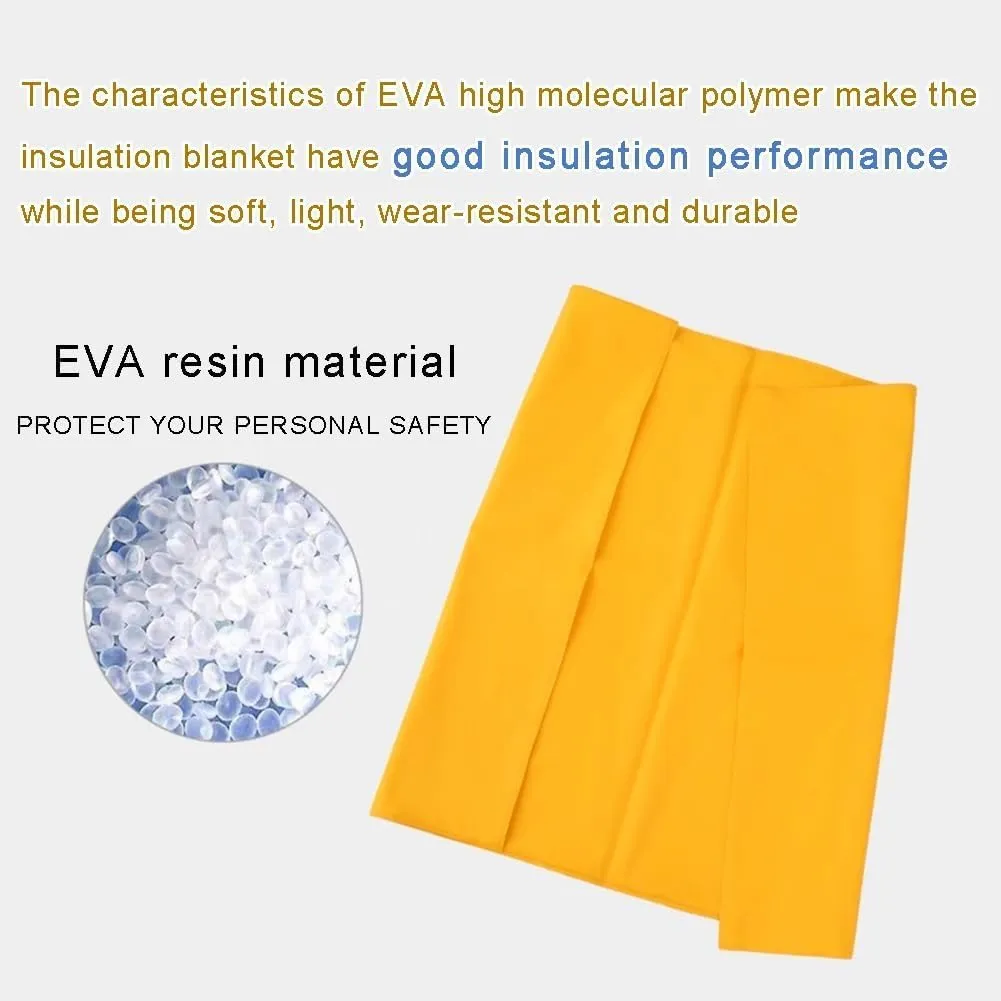 The characteristics of EVA high molecular polymer make the insulation blanket have good insulation performance while being soft, light, wear-resistant and durable

EVA resin material

PROTECT YOUR PERSONAL SAFETY